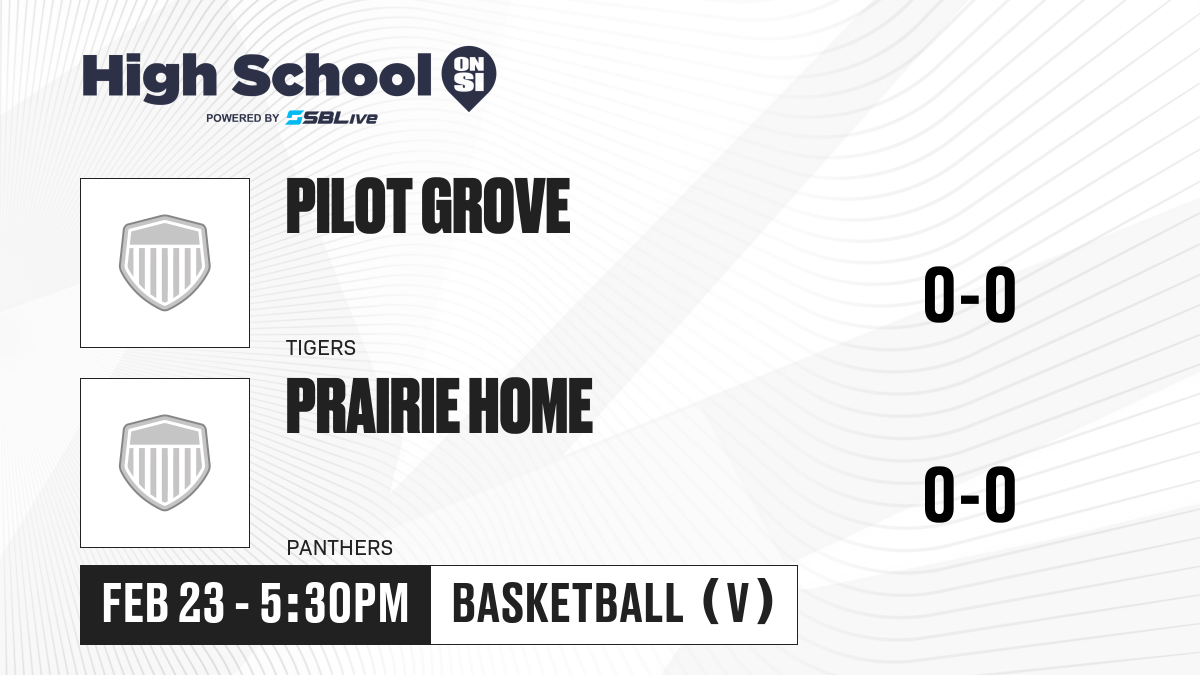 High School ON SI
POWERED BY SBLive

PILOT GROVE
TIGERS
0-0

PRAIRIE HOME
PANTHERS
0-0

FEB 23 - 5:30PM
BASKETBALL (V)